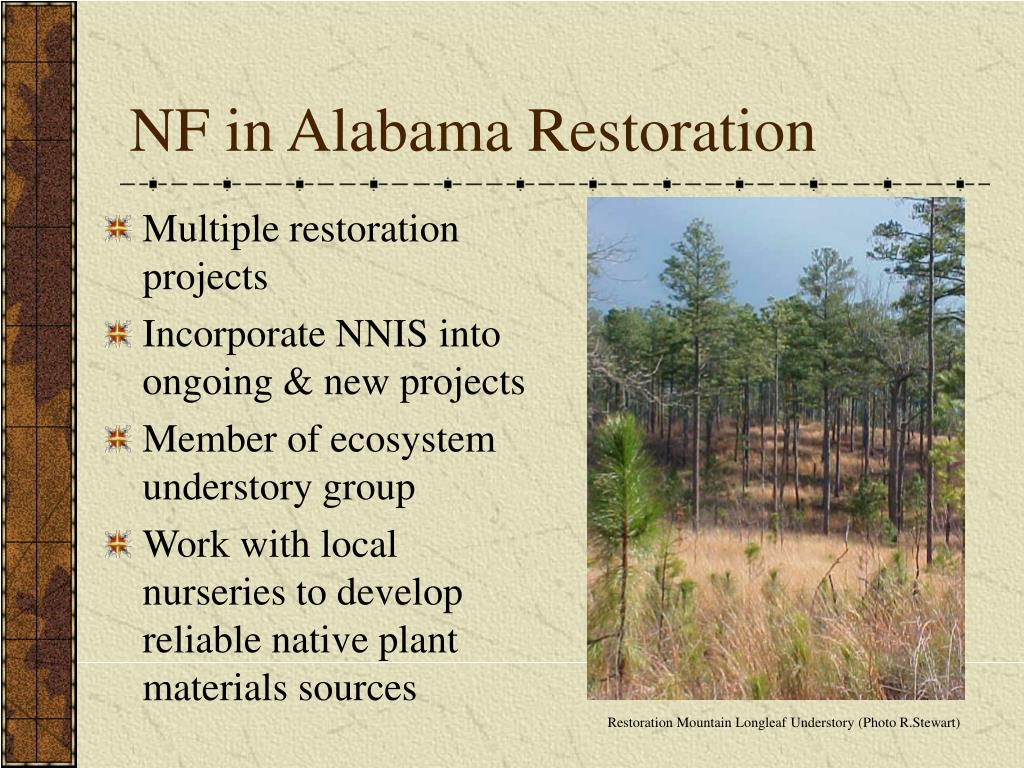 NF in Alabama Restoration

Multiple restoration projects

Incorporate NNIS into ongoing & new projects

Member of ecosystem understory group

Work with local nurseries to develop reliable native plant materials sources

Restoration Mountain Longleaf Understory (Photo R.Stewart)